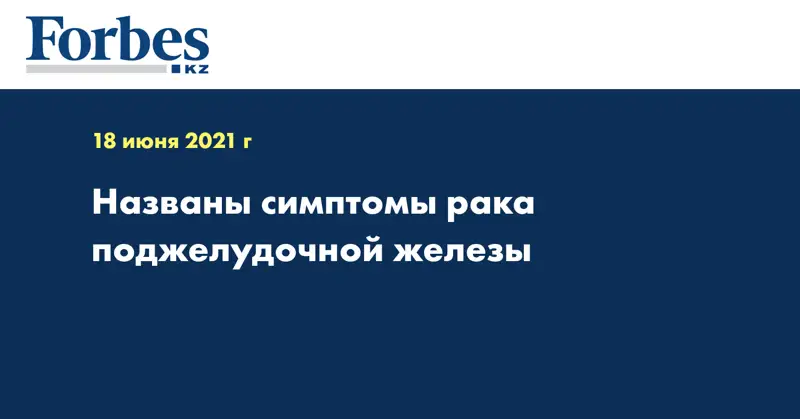 Forbes
KZ

18 июня 2021 г

Названы симптомы рака поджелудочной железы